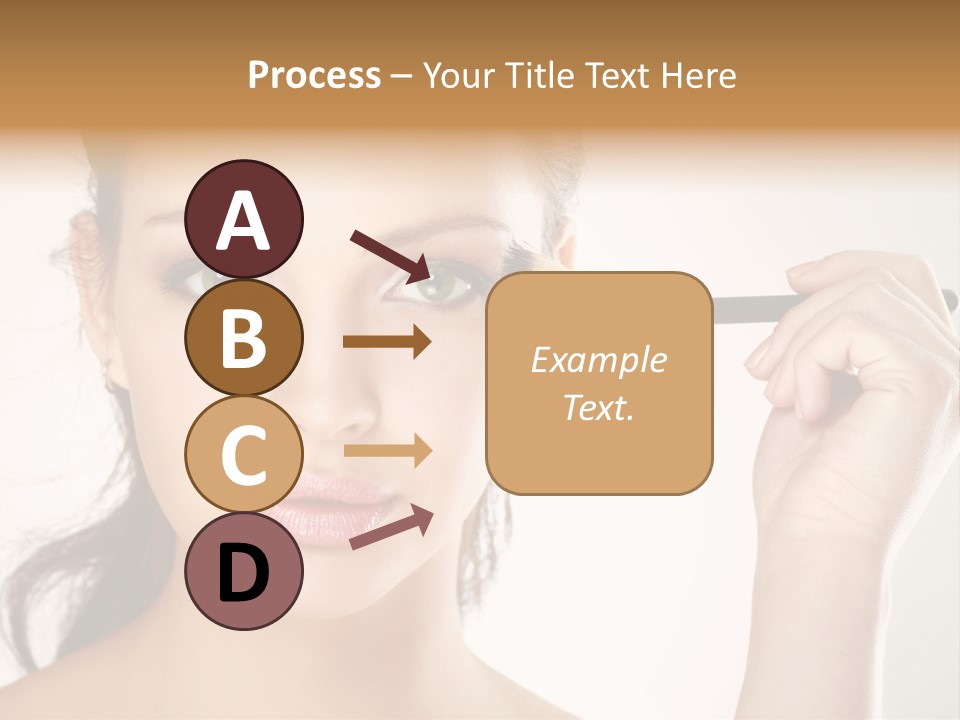 Process – Your Title Text Here

A

B

C

D

Example Text.